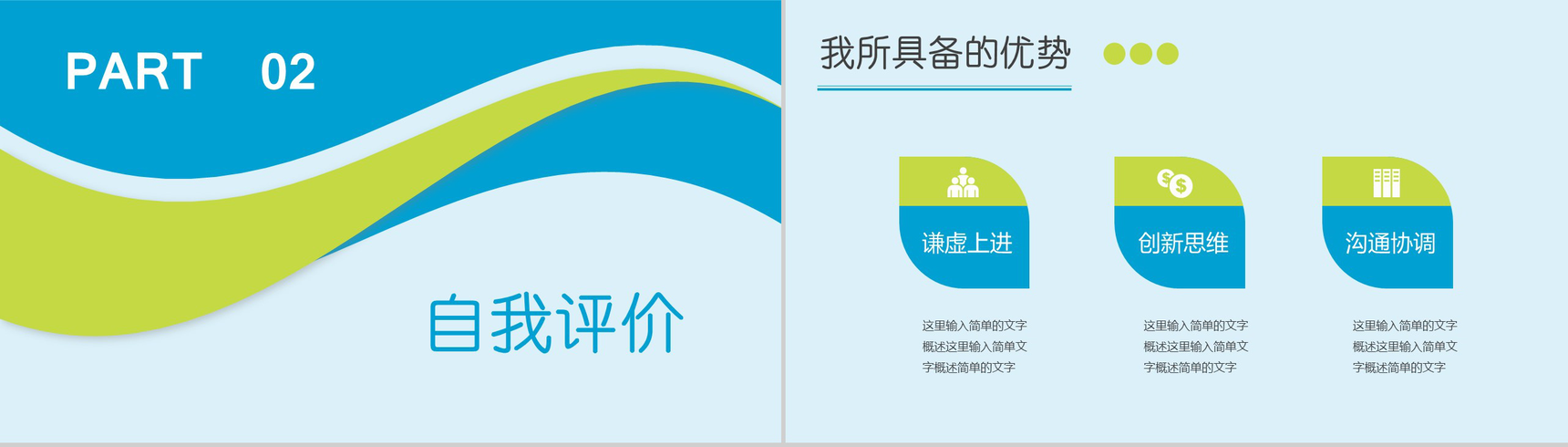 PART 02

自我评价

我所具备的优势

谦虚上进

这里输入简单的文字概述这里输入简单文字概述简单的文字

创新思维

这里输入简单的文字概述这里输入简单文字概述简单的文字

沟通协调

这里输入简单的文字概述这里输入简单文字概述简单的文字